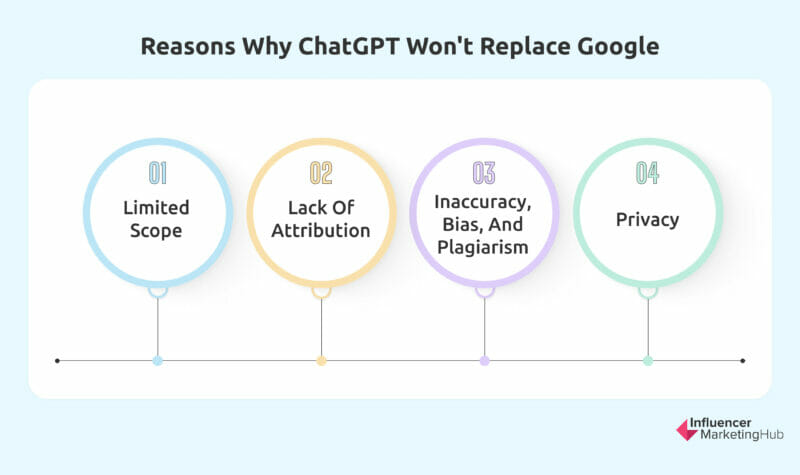 Reasons Why ChatGPT Won't Replace Google

01
Limited Scope

02
Lack Of Attribution

03
Inaccuracy, Bias, And Plagiarism

04
Privacy

Influencer MarketingHub